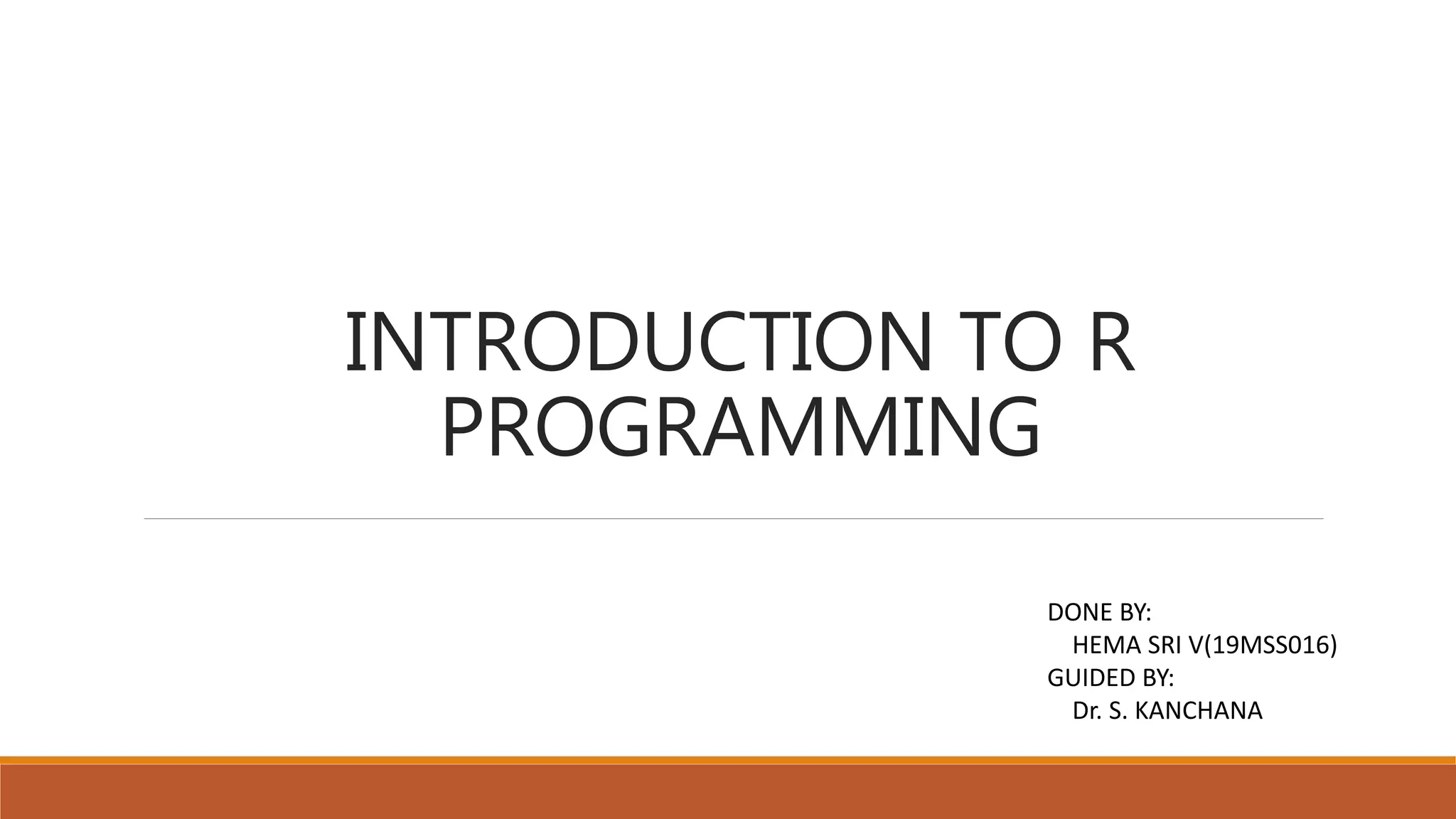 INTRODUCTION TO R PROGRAMMING

DONE BY:
HEMA SRI V(19MSS016)
GUIDED BY:
Dr. S. KANCHANA